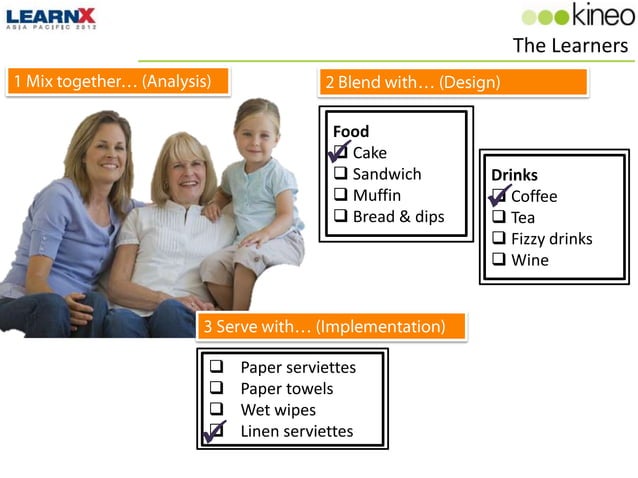 LEARNX
ASIA PACIFIC 2012

kineo

The Learners

1 Mix together… (Analysis)

2 Blend with… (Design)

Food
☑ Cake
☐ Sandwich
☐ Muffin
☐ Bread & dips

Drinks
☑ Coffee
☐ Tea
☐ Fizzy drinks
☐ Wine

3 Serve with… (Implementation)

☐ Paper serviettes
☐ Paper towels
☐ Wet wipes
☑ Linen serviettes